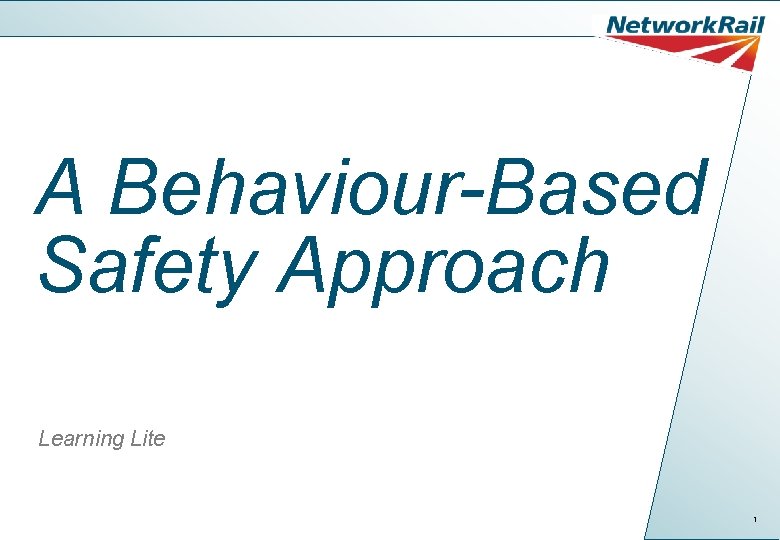 NetworkRail

A Behaviour-Based Safety Approach

Learning Lite

1